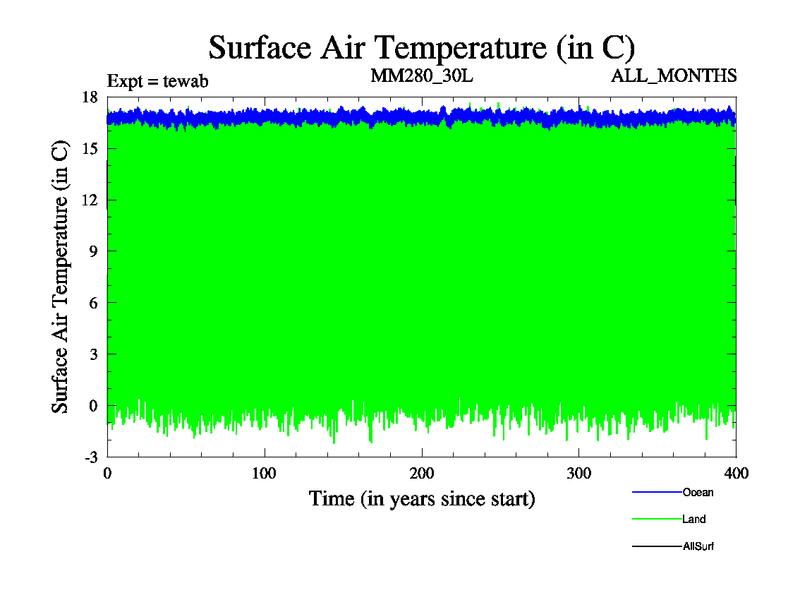 Surface Air Temperature (in C)

Expt = tewab

MM280_30L

ALL_MONTHS

Surface Air Temperature (in C)

18
15
12
9
6
3
0
-3

0
100
200
300
400

Time (in years since start)

Ocean
Land
AllSurf